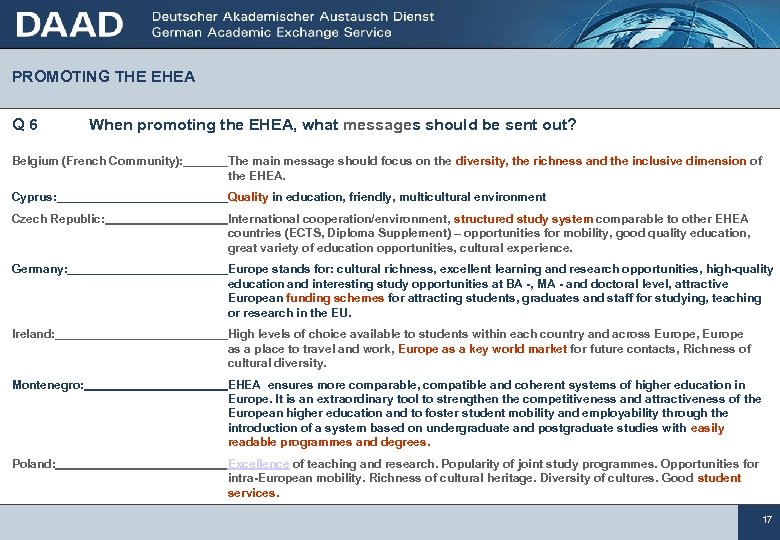 DAAD Deutscher Akademischer Austausch Dienst
German Academic Exchange Service

PROMOTING THE EHEA

Q 6 When promoting the EHEA, what messages should be sent out?

Belgium (French Community): The main message should focus on the diversity, the richness and the inclusive dimension of the EHEA.

Cyprus: Quality in education, friendly, multicultural environment

Czech Republic: International cooperation/environment, structured study system comparable to other EHEA countries (ECTS, Diploma Supplement) – opportunities for mobility, good quality education, great variety of education opportunities, cultural experience.

Germany: Europe stands for: cultural richness, excellent learning and research opportunities, high-quality education and interesting study opportunities at BA -, MA - and doctoral level, attractive European funding schemes for attracting students, graduates and staff for studying, teaching or research in the EU.

Ireland: High levels of choice available to students within each country and across Europe, Europe as a place to travel and work, Europe as a key world market for future contacts, Richness of cultural diversity.

Montenegro: EHEA ensures more comparable, compatible and coherent systems of higher education in Europe. It is an extraordinary tool to strengthen the competitiveness and attractiveness of the European higher education and to foster student mobility and employability through the introduction of a system based on undergraduate and postgraduate studies with easily readable programmes and degrees.

Poland: Excellence of teaching and research. Popularity of joint study programmes. Opportunities for intra-European mobility. Richness of cultural heritage. Diversity of cultures. Good student services.

17